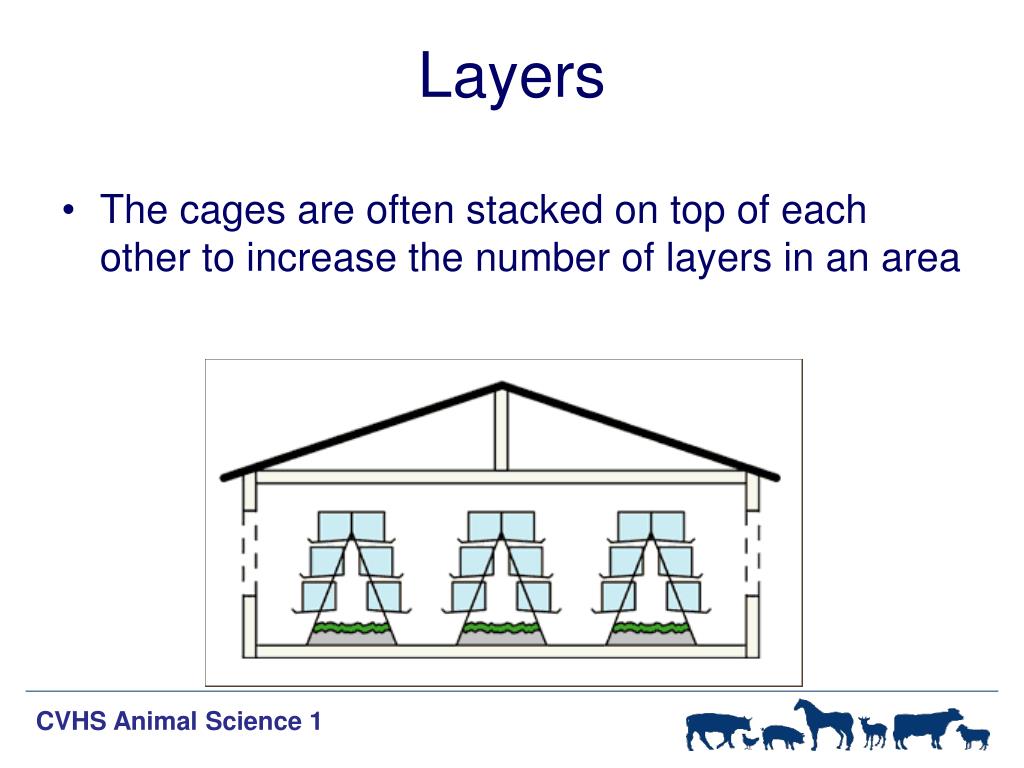 Layers

• The cages are often stacked on top of each other to increase the number of layers in an area

CVHS Animal Science 1